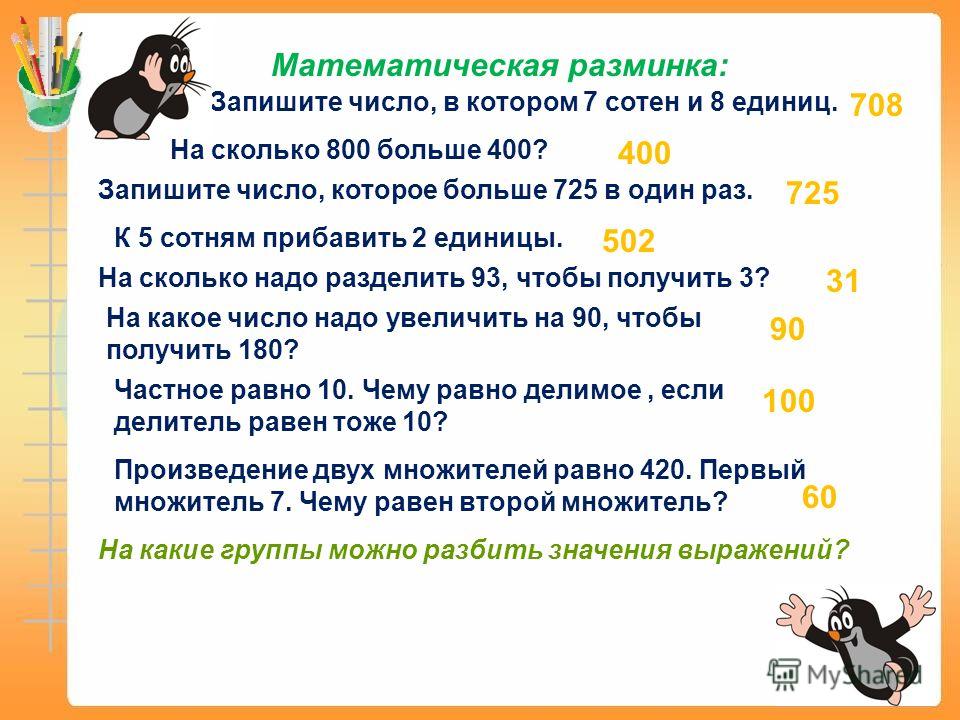 Математическая разминка:

Запишите число, в котором 7 сотен и 8 единиц. 708

На сколько 800 больше 400? 400

Запишите число, которое больше 725 в один раз. 725

К 5 сотням прибавить 2 единицы. 502

На сколько надо разделить 93, чтобы получить 3? 31

На какое число надо увеличить на 90, чтобы получить 180? 90

Частное равно 10. Чему равно делимое , если делитель равен тоже 10? 100

Произведение двух множителей равно 420. Первый множитель 7. Чему равен второй множитель? 60

На какие группы можно разбить значения выражений?

MyShared